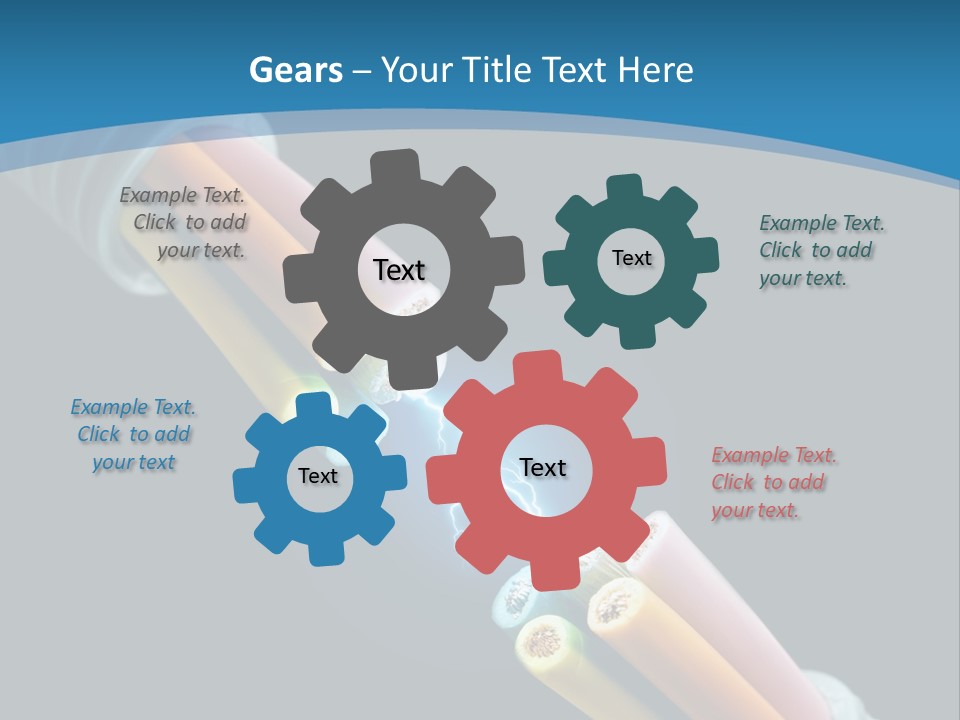 Gears – Your Title Text Here

Example Text. Click to add your text.

Text

Text

Example Text. Click to add your text.

Example Text. Click to add your text

Text

Text

Example Text. Click to add your text.